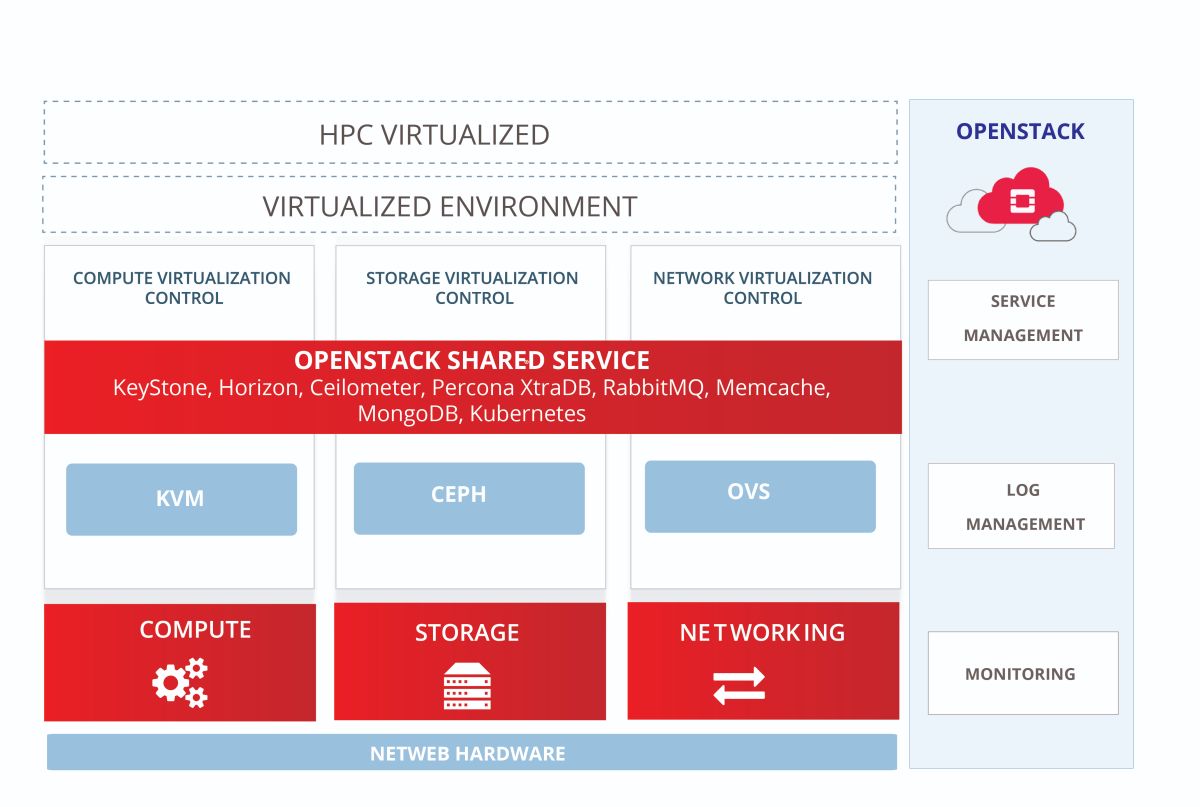 HPC VIRTUALIZED

VIRTUALIZED ENVIRONMENT

COMPUTE VIRTUALIZATION CONTROL

STORAGE VIRTUALIZATION CONTROL

NETWORK VIRTUALIZATION CONTROL

OPENSTACK SHARED SERVICE
KeyStone, Horizon, Ceilometer, Percona XtraDB, RabbitMQ, Memcache, MongoDB, Kubernetes

KVM

CEPH

OVS

COMPUTE

STORAGE

NETWORKING

NETWEB HARDWARE

OPENSTACK

SERVICE MANAGEMENT

LOG MANAGEMENT

MONITORING